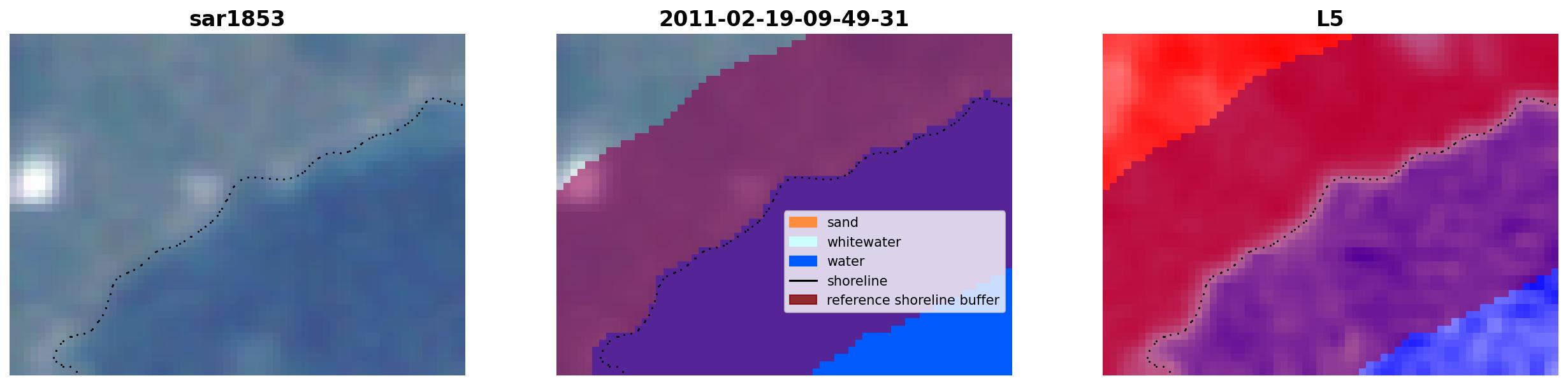 sar1853

2011-02-19-09-49-31

sand
whitewater
water
shoreline
reference shoreline buffer

L5